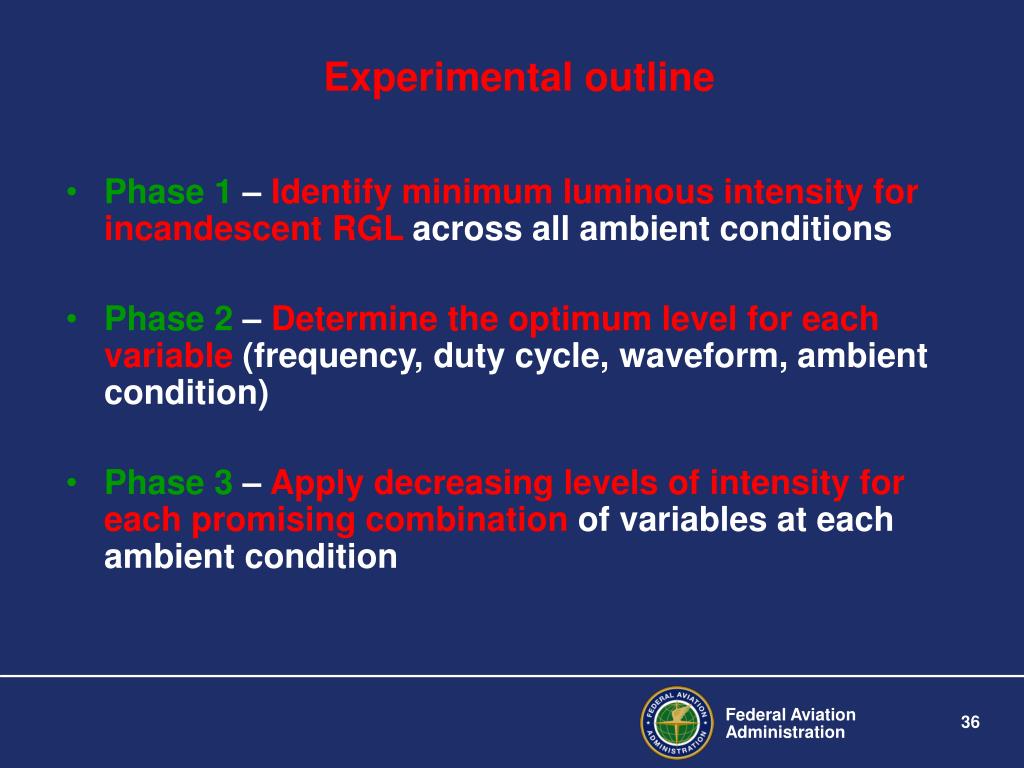 Experimental outline

• Phase 1 – Identify minimum luminous intensity for incandescent RGL across all ambient conditions

• Phase 2 – Determine the optimum level for each variable (frequency, duty cycle, waveform, ambient condition)

• Phase 3 – Apply decreasing levels of intensity for each promising combination of variables at each ambient condition

FEDERAL AVIATION ADMINISTRATION

Federal Aviation Administration

36